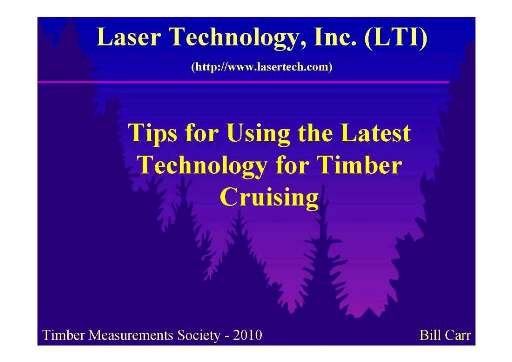 Laser Technology, Inc. (LTI)

(http://www.lasertech.com)

Tips for Using the Latest Technology for Timber Cruising

Timber Measurements Society - 2010

Bill Carr